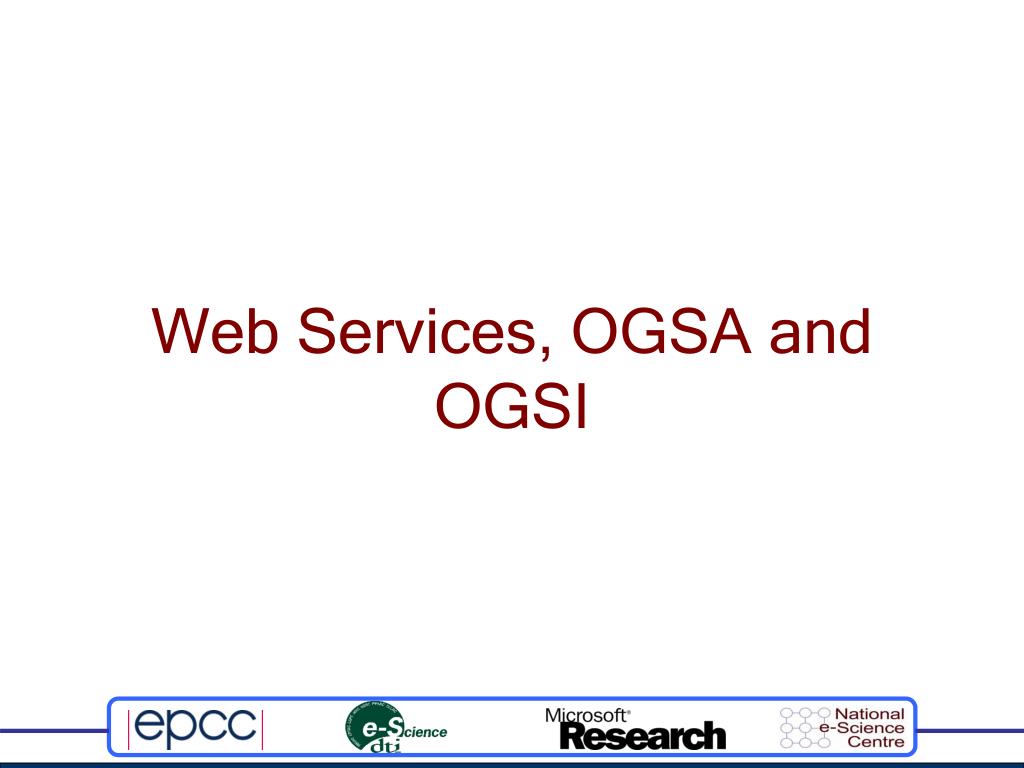 Web Services, OGSA and OGSI

epcc

e-Science dti

Microsoft® Research

National e-Science Centre